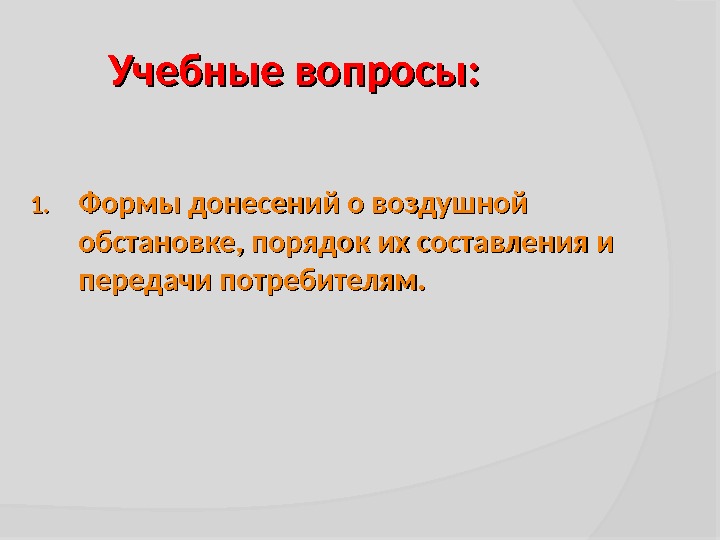 Учебные вопросы:

1. Формы донесений о воздушной обстановке, порядок их составления и передачи потребителям.